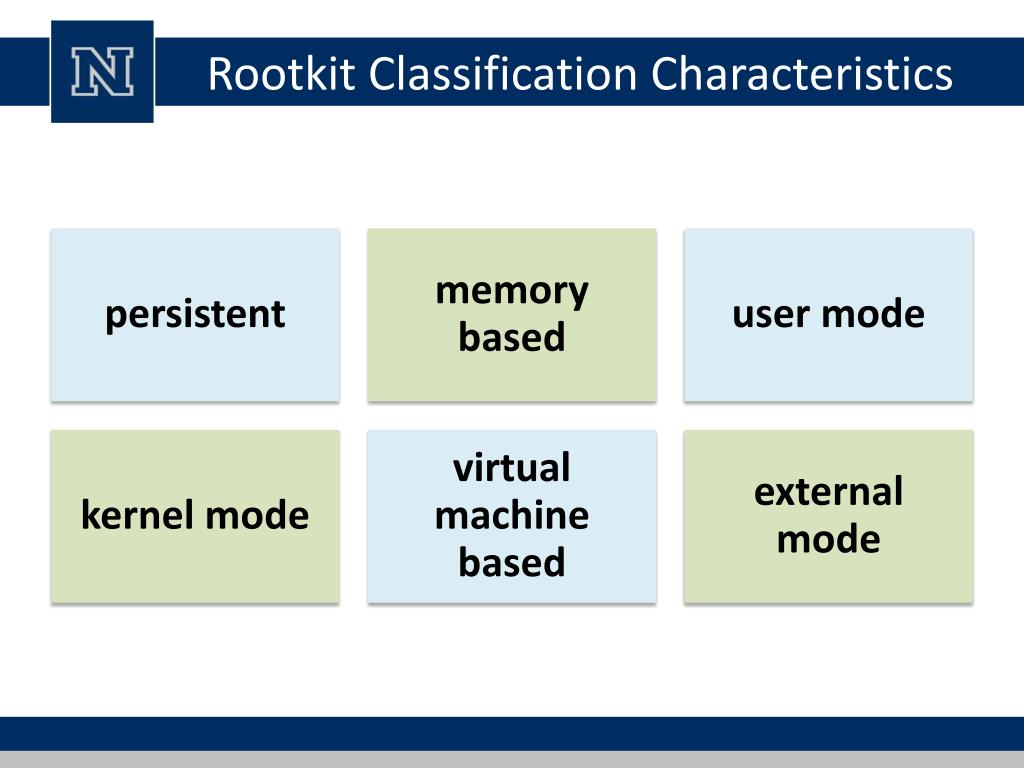 N

Rootkit Classification Characteristics

persistent

memory based

user mode

kernel mode

virtual machine based

external mode